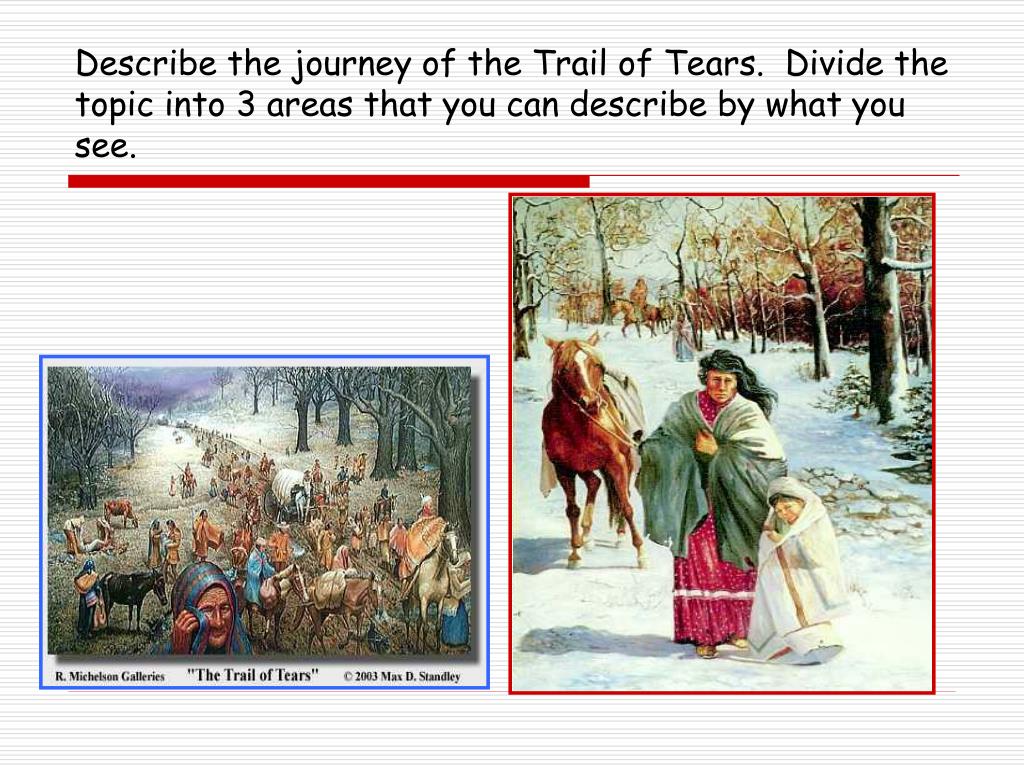 Describe the journey of the Trail of Tears. Divide the topic into 3 areas that you can describe by what you see.

R. Michelson Galleries "The Trail of Tears" © 2003 Max D. Standley